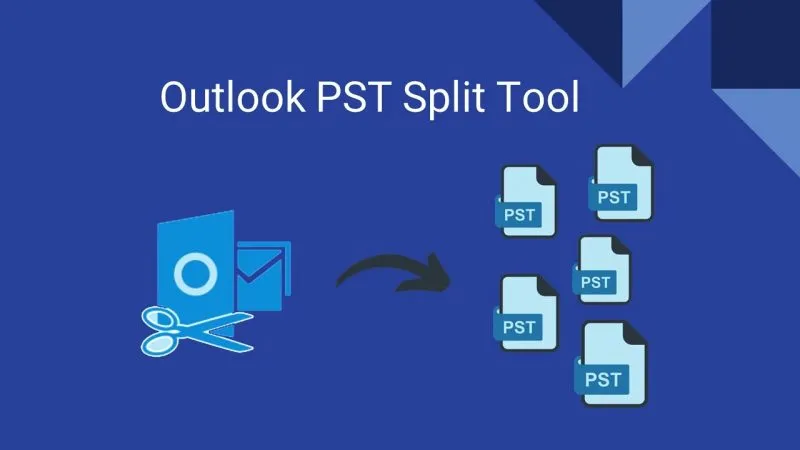 Outlook PST Split Tool

PST
PST
PST
PST
PST